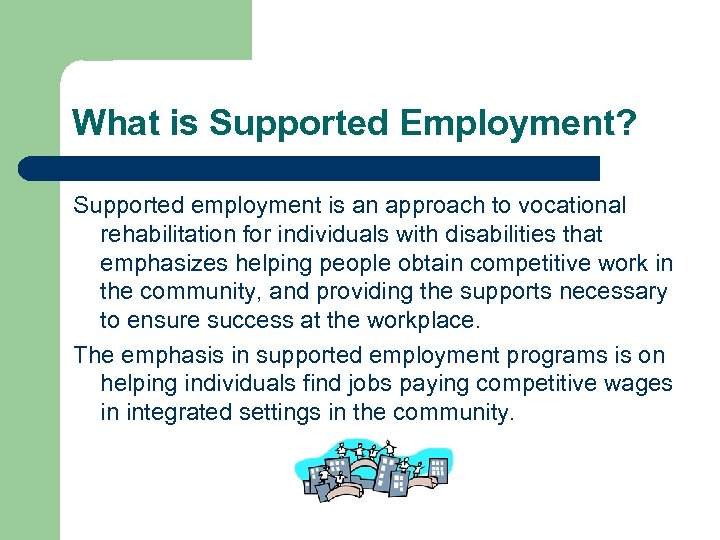 What is Supported Employment?

Supported employment is an approach to vocational rehabilitation for individuals with disabilities that emphasizes helping people obtain competitive work in the community, and providing the supports necessary to ensure success at the workplace.

The emphasis in supported employment programs is on helping individuals find jobs paying competitive wages in integrated settings in the community.